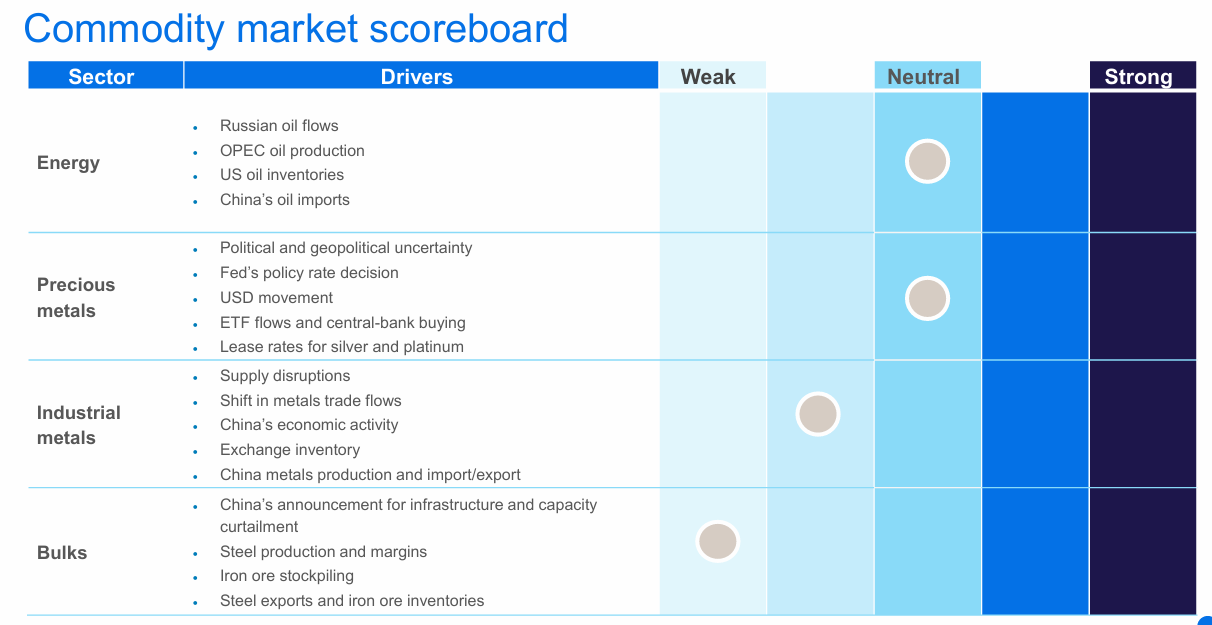 Commodity market scoreboard

| Sector | Drivers | Weak | | Neutral | | Strong |
|---|---|---|---|---|---|---|
| Energy | • Russian oil flows • OPEC oil production • US oil inventories • China's oil imports | | | | | |
| Precious metals | • Political and geopolitical uncertainty • Fed's policy rate decision • USD movement • ETF flows and central-bank buying • Lease rates for silver and platinum | | | | | |
| Industrial metals | • Supply disruptions • Shift in metals trade flows • China's economic activity • Exchange inventory • China metals production and import/export | | | | | |
| Bulks | • China's announcement for infrastructure and capacity curtailment • Steel production and margins • Iron ore stockpiling • Steel exports and iron ore inventories | | | | | |